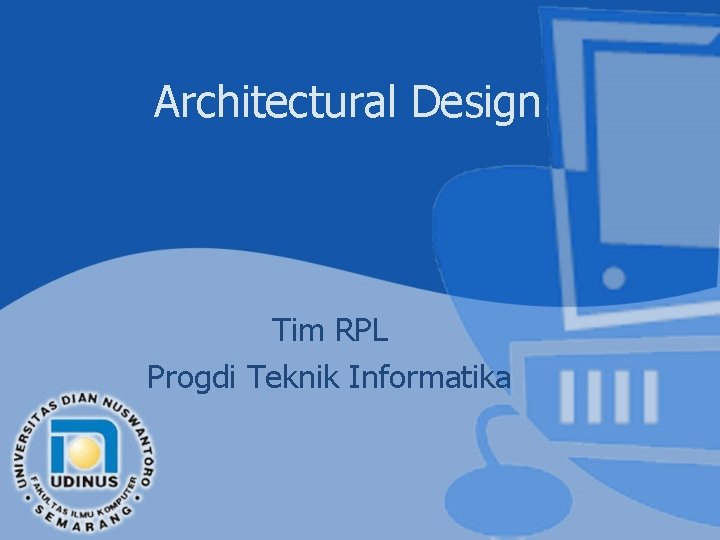 Architectural Design

Tim RPL
Progdi Teknik Informatika

UNIVERSITAS DIAN NUSWANTORO
UDINUS
FAKULTAS ILMU KOMPUTER
SEMARANG